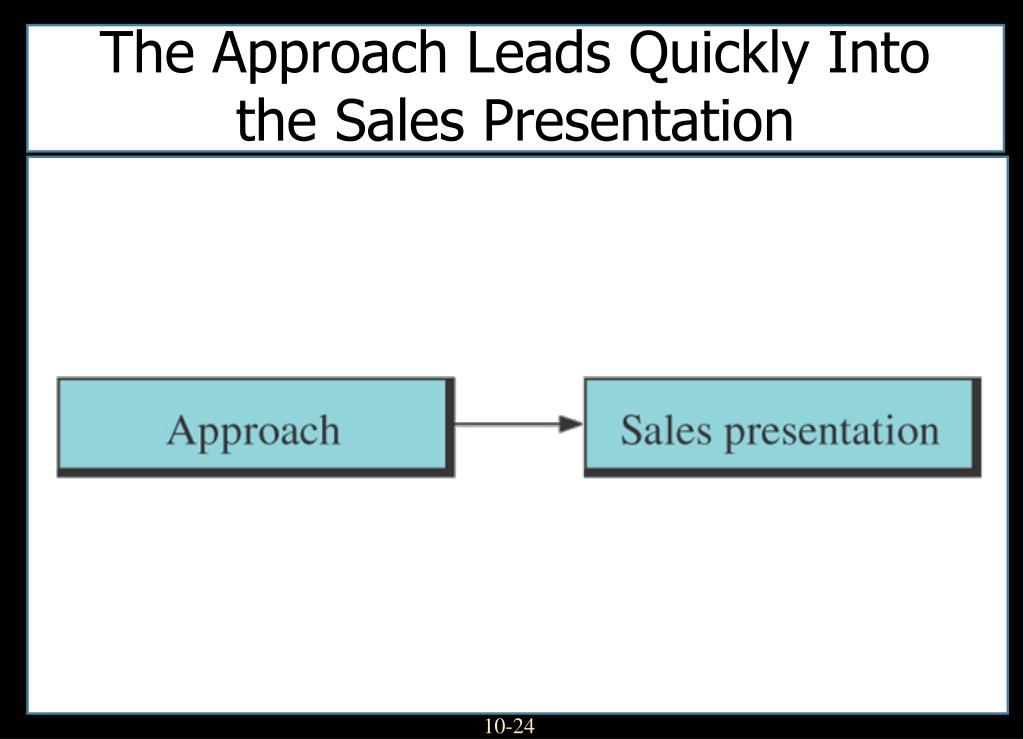 The Approach Leads Quickly Into the Sales Presentation

Approach

Sales presentation

10-24